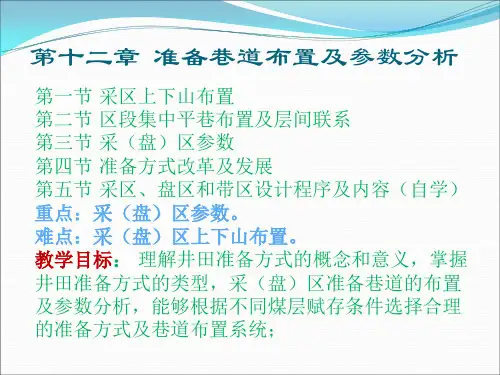 第十二章 准备巷道布置及参数分析

第一节 采区上下山布置
第二节 区段集中平巷布置及层间联系
第三节 采（盘）区参数
第四节 准备方式改革及发展
第五节 采区、盘区和带区设计程序及内容（自学）
重点：采（盘）区参数。
难点：采（盘）区上下山布置。
教学目标： 理解井田准备方式的概念和意义，掌握井田准备方式的类型，采（盘）区准备巷道的布置及参数分析，能够根据不同煤层赋存条件选择合理的准备方式及巷道布置系统；